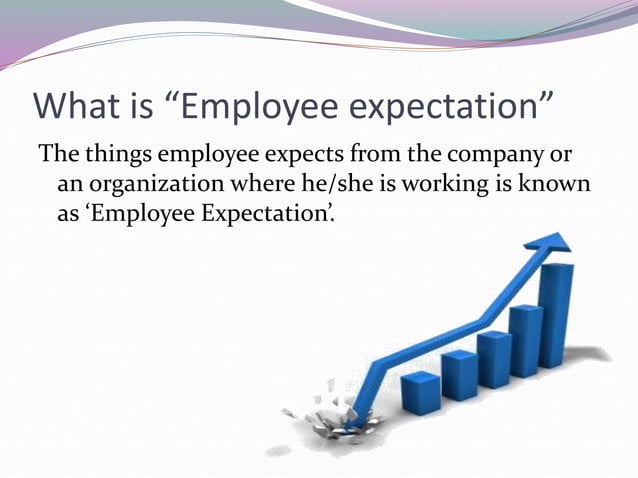 What is “Employee expectation”

The things employee expects from the company or an organization where he/she is working is known as ‘Employee Expectation’.